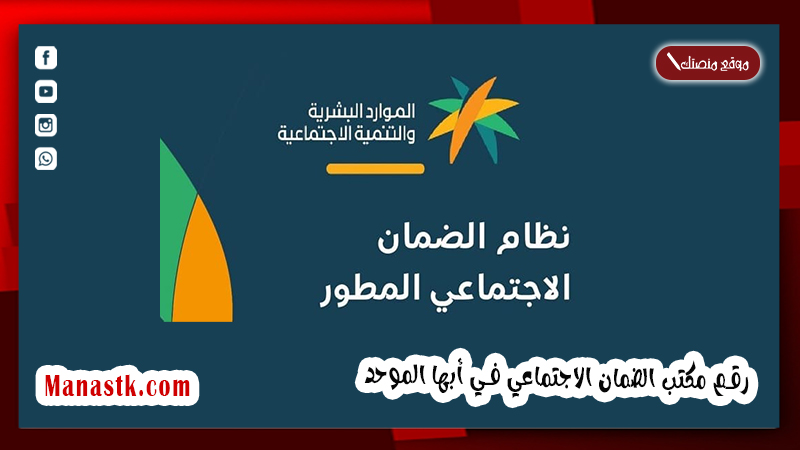 موقع منصتك

الموارد البشرية والتنمية الاجتماعية

نظام الضمان الاجتماعي المطور

رقم مكتب الضمان الاجتماعي في أبها الموحد

Manastk.com